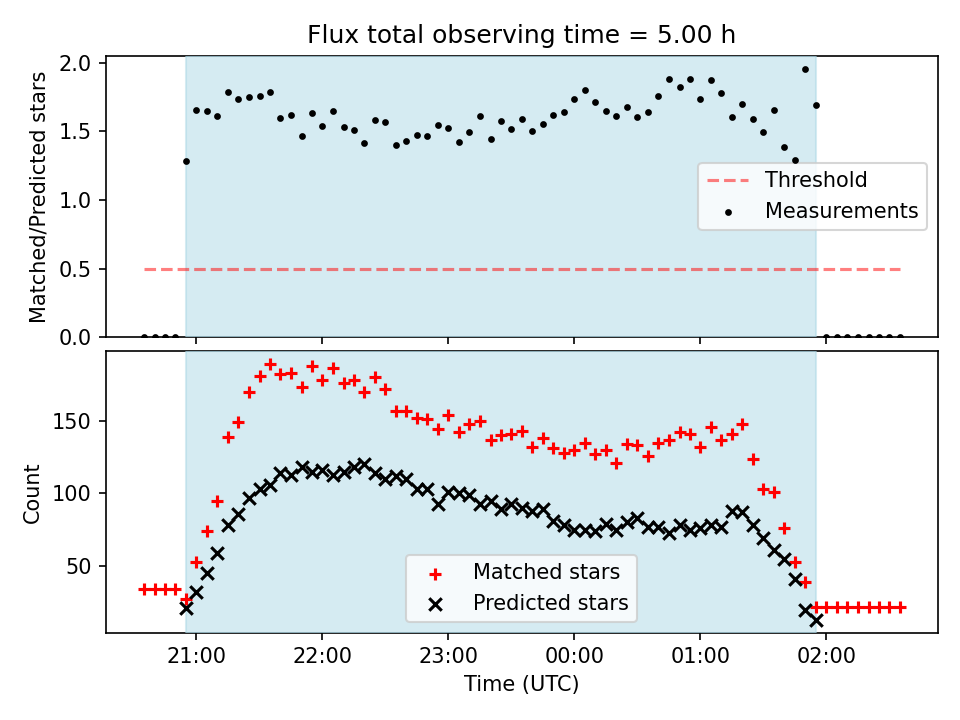 Flux total observing time = 5.00 h

Matched/Predicted stars

2.0
1.5
1.0
0.5
0.0

Threshold
Measurements

Count

150
100
50

Matched stars
Predicted stars

21:00
22:00
23:00
00:00
01:00
02:00

Time (UTC)